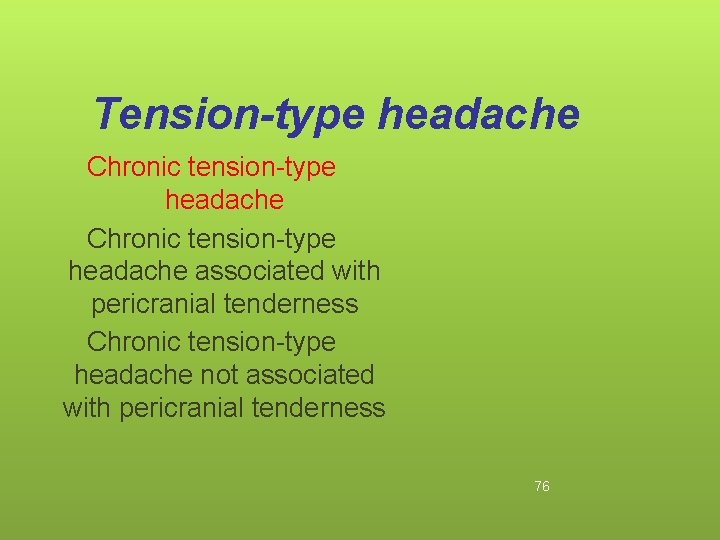 Tension-type headache

Chronic tension-type headache

Chronic tension-type headache associated with pericranial tenderness

Chronic tension-type headache not associated with pericranial tenderness

76